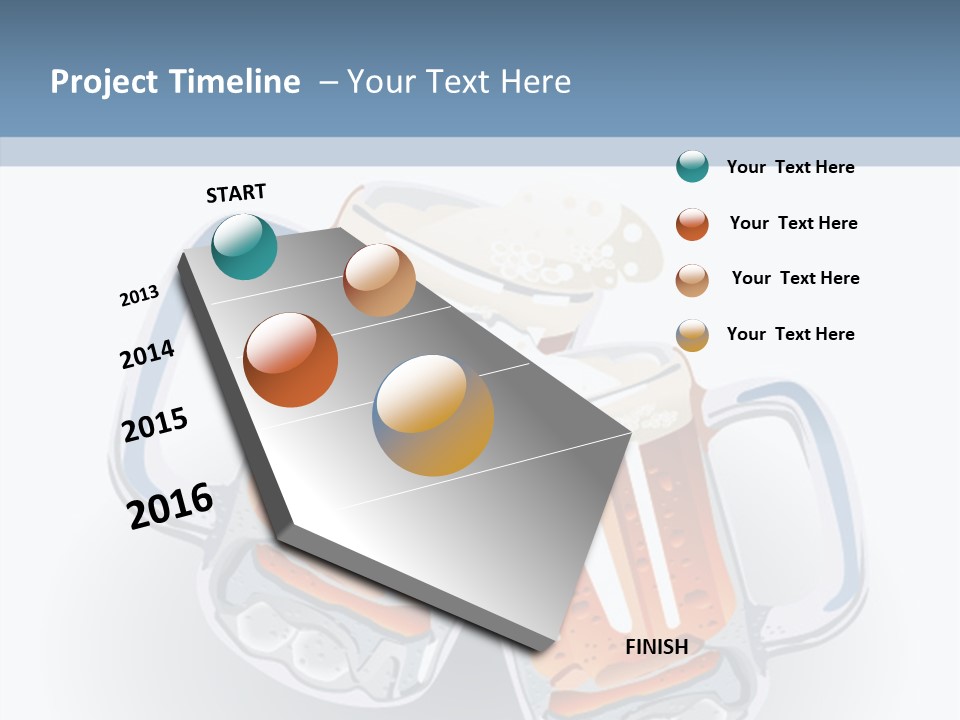 Project Timeline – Your Text Here

Your Text Here

Your Text Here

Your Text Here

Your Text Here

START

2013

2014

2015

2016

FINISH